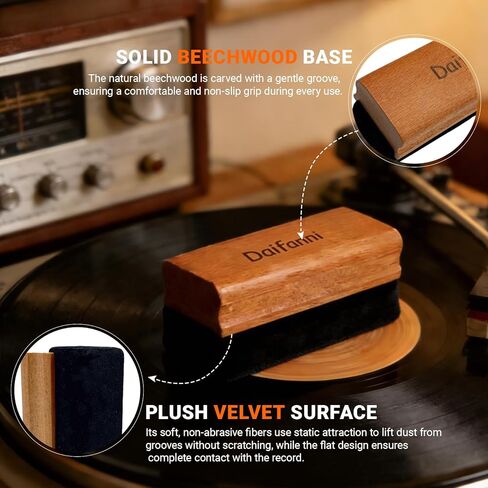 SOLID BEECHWOOD BASE

The natural beechwood is carved with a gentle groove, ensuring a comfortable and non-slip grip during every use.

Dai

Daifanni

PLUSH VELVET SURFACE

Its soft, non-abrasive fibers use static attraction to lift dust from grooves without scratching, while the flat design ensures complete contact with the record.